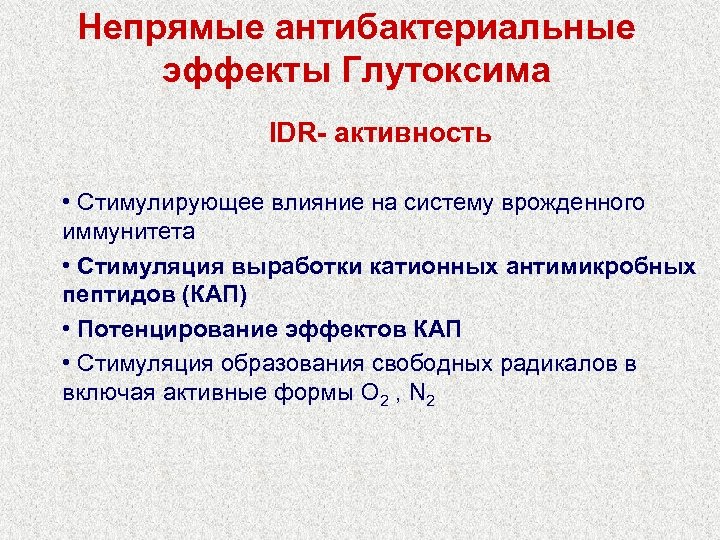 Непрямые антибактериальные эффекты Глутоксима

IDR- активность

• Стимулирующее влияние на систему врожденного иммунитета

• Стимуляция выработки катионных антимикробных пептидов (КАП)

• Потенцирование эффектов КАП

• Стимуляция образования свободных радикалов в включая активные формы $O_2$ , $N_2$